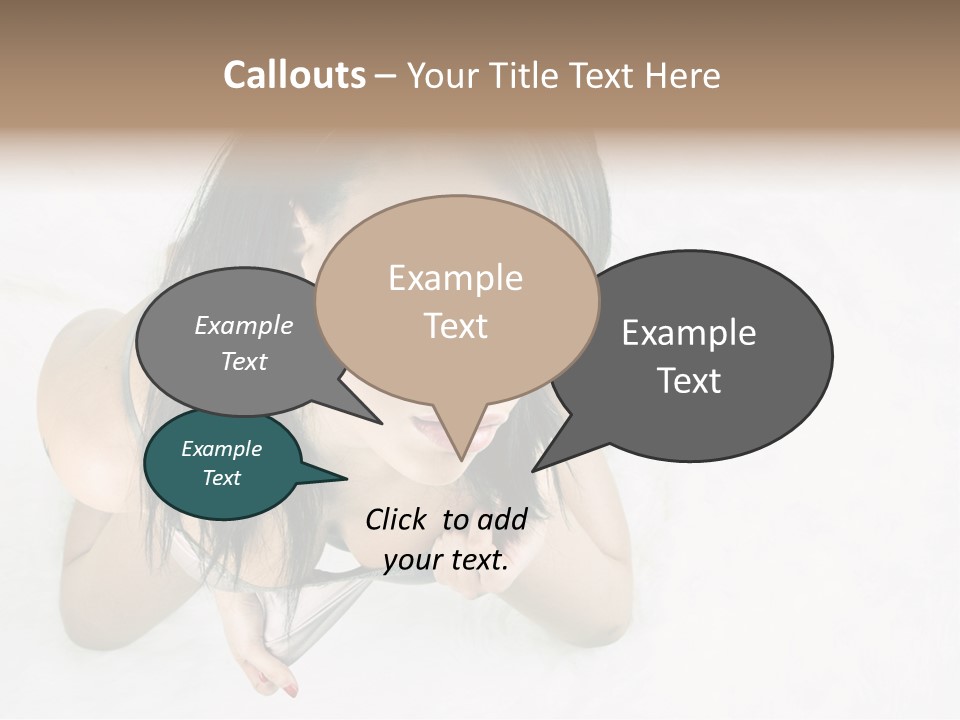 Callouts – Your Title Text Here

Example Text

Example Text

Example Text

Example Text

Click to add your text.